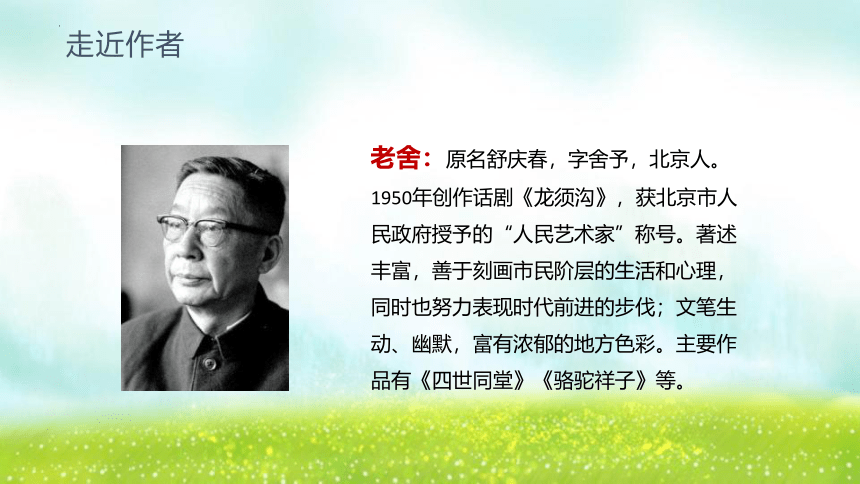 走近作者

老舍：原名舒庆春，字舍予，北京人。1950年创作话剧《龙须沟》，获北京市人民政府授予的“人民艺术家”称号。著述丰富，善于刻画市民阶层的生活和心理，同时也努力表现时代前进的步伐；文笔生动、幽默，富有浓郁的地方色彩。主要作品有《四世同堂》《骆驼祥子》等。